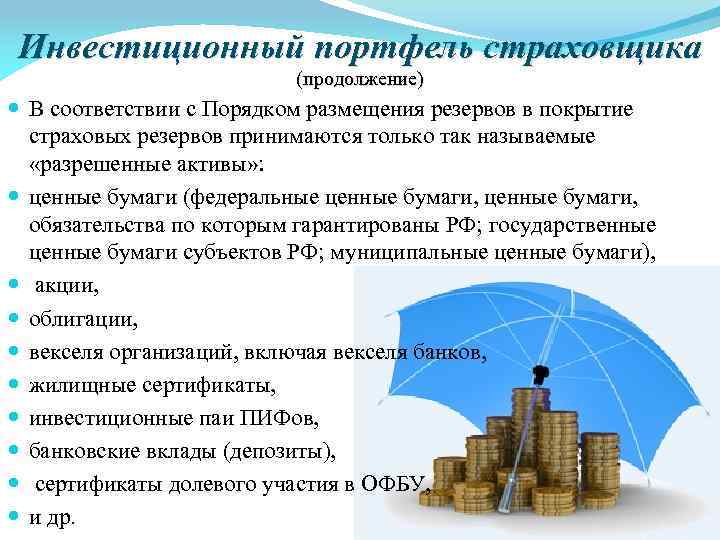 Инвестиционный портфель страховщика
(продолжение)

В соответствии с Порядком размещения резервов в покрытие страховых резервов принимаются только так называемые «разрешенные активы»:

ценные бумаги (федеральные ценные бумаги, ценные бумаги, обязательства по которым гарантированы РФ; государственные ценные бумаги субъектов РФ; муниципальные ценные бумаги),

акции,

облигации,

векселя организаций, включая векселя банков,

жилищные сертификаты,

инвестиционные паи ПИФов,

банковские вклады (депозиты),

сертификаты долевого участия в ОФБУ,

и др.